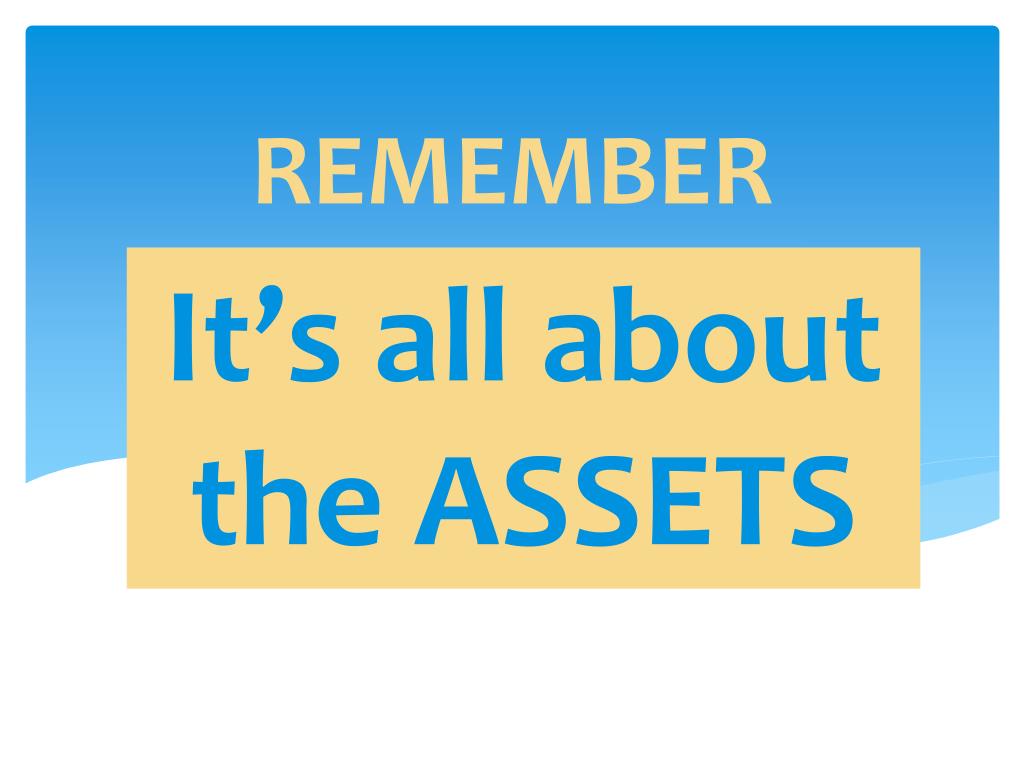 REMEMBER

It’s all about the ASSETS